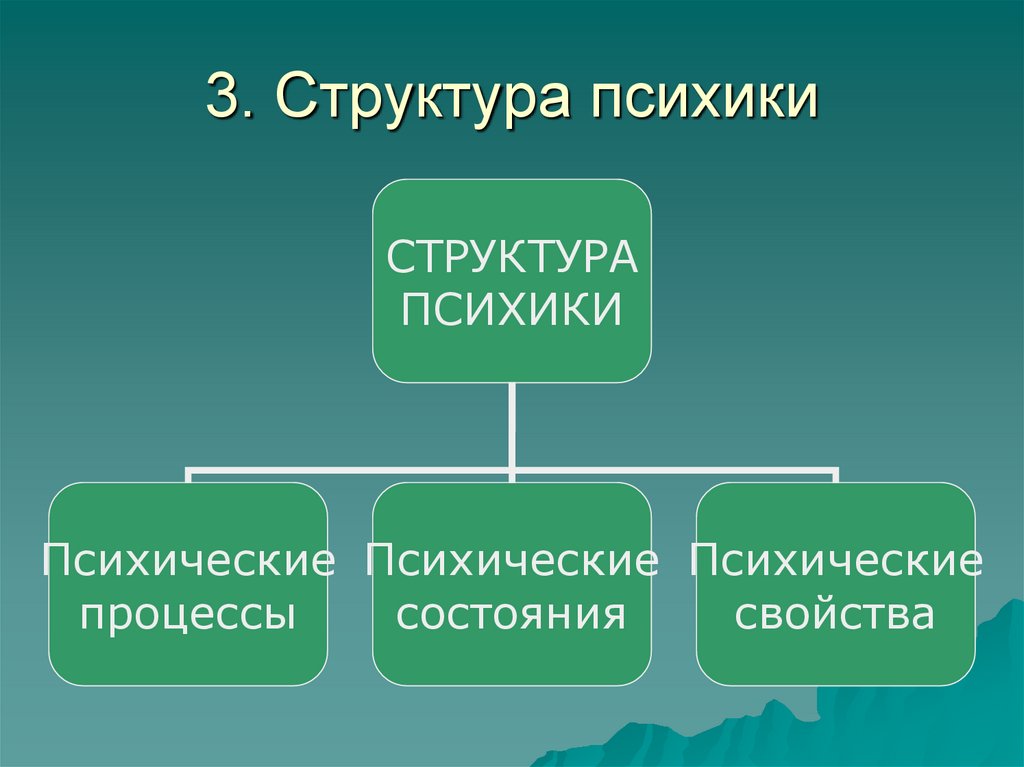 3. Структура психики

СТРУКТУРА ПСИХИКИ

Психические процессы

Психические состояния

Психические свойства